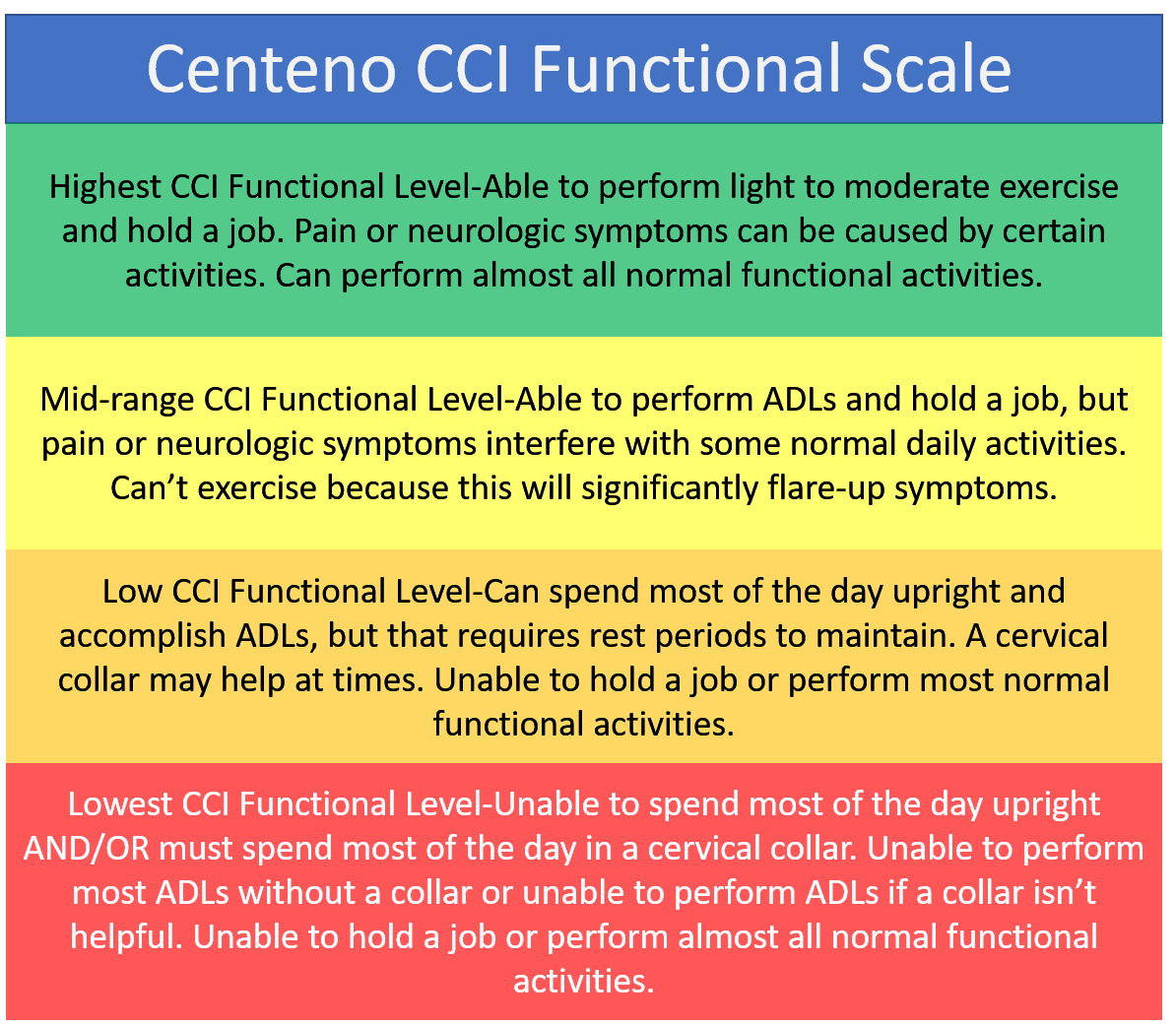 Centeno CCI Functional Scale

Highest CCI Functional Level-Able to perform light to moderate exercise and hold a job. Pain or neurologic symptoms can be caused by certain activities. Can perform almost all normal functional activities.

Mid-range CCI Functional Level-Able to perform ADLs and hold a job, but pain or neurologic symptoms interfere with some normal daily activities. Can't exercise because this will significantly flare-up symptoms.

Low CCI Functional Level-Can spend most of the day upright and accomplish ADLs, but that requires rest periods to maintain. A cervical collar may help at times. Unable to hold a job or perform most normal functional activities.

Lowest CCI Functional Level-Unable to spend most of the day upright AND/OR must spend most of the day in a cervical collar. Unable to perform most ADLs without a collar or unable to perform ADLs if a collar isn't helpful. Unable to hold a job or perform almost all normal functional activities.